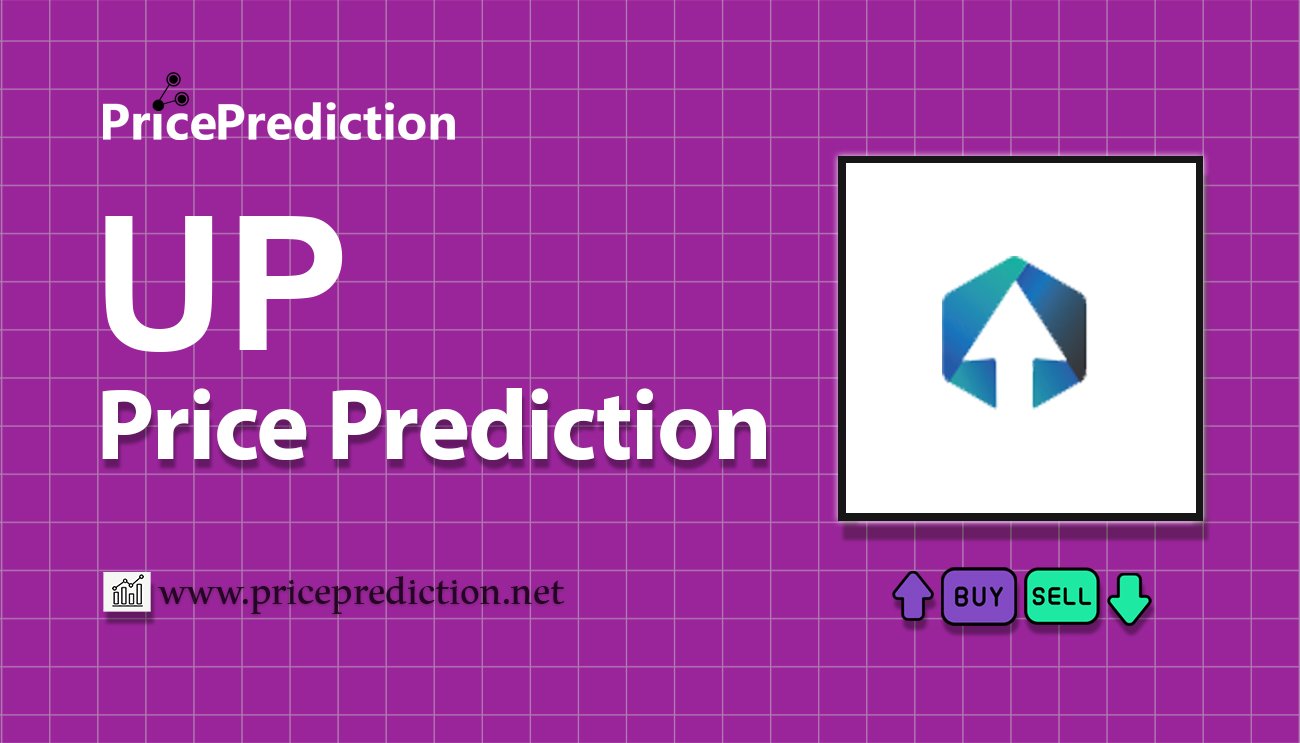 PricePrediction

UP
Price Prediction

www.priceprediction.net

BUY SELL